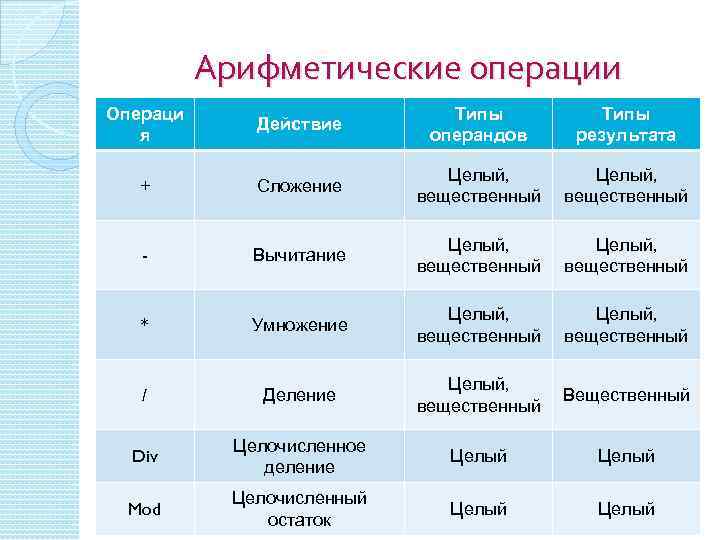 Арифметические операции

| Операция | Действие | Типы операндов | Типы результата |
|---|---|---|---|
| + | Сложение | Целый, вещественный | Целый, вещественный |
| - | Вычитание | Целый, вещественный | Целый, вещественный |
| * | Умножение | Целый, вещественный | Целый, вещественный |
| / | Деление | Целый, вещественный | Вещественный |
| Div | Целочисленное деление | Целый | Целый |
| Mod | Целочисленный остаток | Целый | Целый |